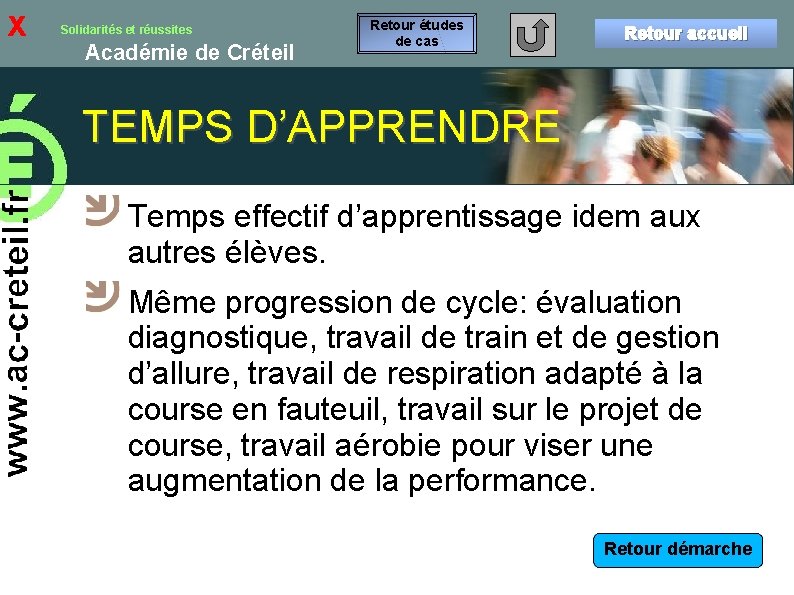 X

Solidarités et réussites

Académie de Créteil

Retour études de cas

Retour accueil

www.ac-creteil.fr

TEMPS D'APPRENDRE

Temps effectif d'apprentissage idem aux autres élèves.

Même progression de cycle: évaluation diagnostique, travail de train et de gestion d'allure, travail de respiration adapté à la course en fauteuil, travail sur le projet de course, travail aérobie pour viser une augmentation de la performance.

Retour démarche